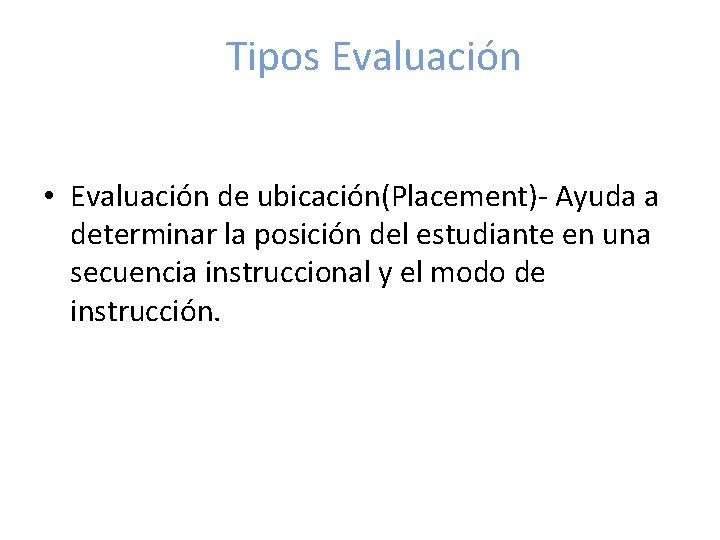 Tipos Evaluación

• Evaluación de ubicación(Placement)- Ayuda a determinar la posición del estudiante en una secuencia instruccional y el modo de instrucción.